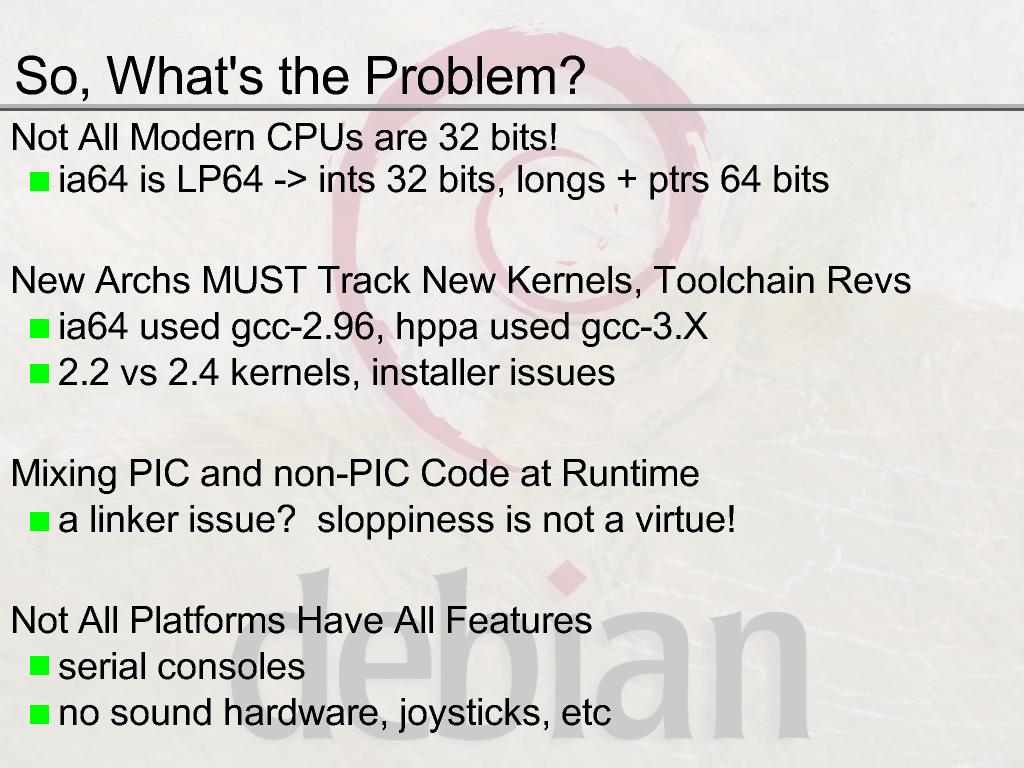 So, What's the Problem?

Not All Modern CPUs are 32 bits!
- ia64 is LP64 -> ints 32 bits, longs + ptrs 64 bits

New Archs MUST Track New Kernels, Toolchain Revs
- ia64 used gcc-2.96, hppa used gcc-3.X
- 2.2 vs 2.4 kernels, installer issues

Mixing PIC and non-PIC Code at Runtime
- a linker issue? sloppiness is not a virtue!

Not All Platforms Have All Features
- serial consoles
- no sound hardware, joysticks, etc

debian